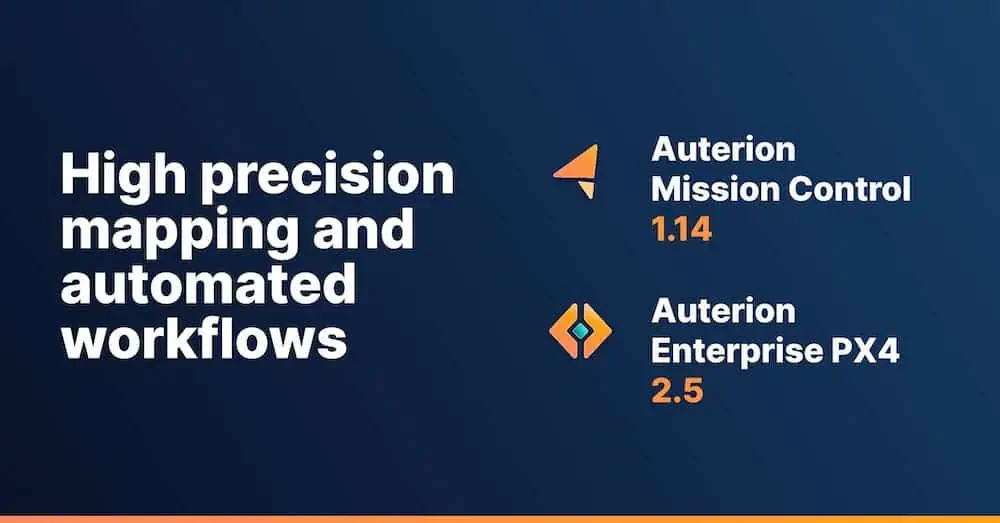 High precision mapping and automated workflows

Auterion Mission Control 1.14

Auterion Enterprise PX4 2.5